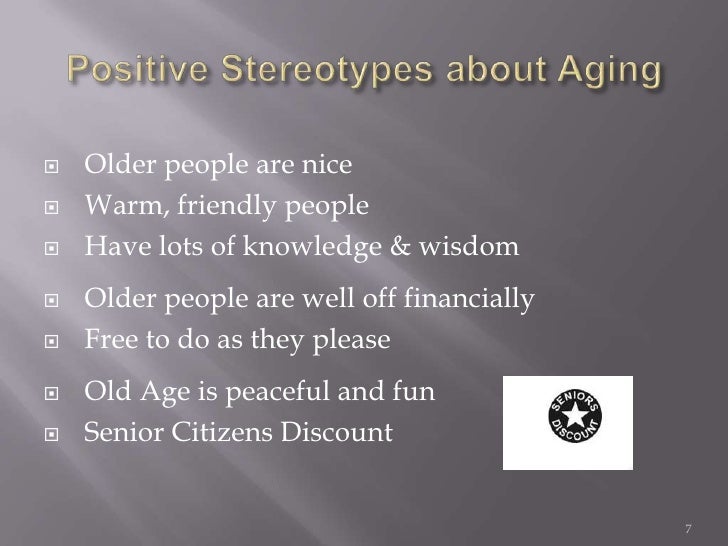 Positive Stereotypes about Aging

Older people are nice
Warm, friendly people
Have lots of knowledge & wisdom

Older people are well off financially
Free to do as they please

Old Age is peaceful and fun
Senior Citizens Discount

SENIORS DISCOUNT

7